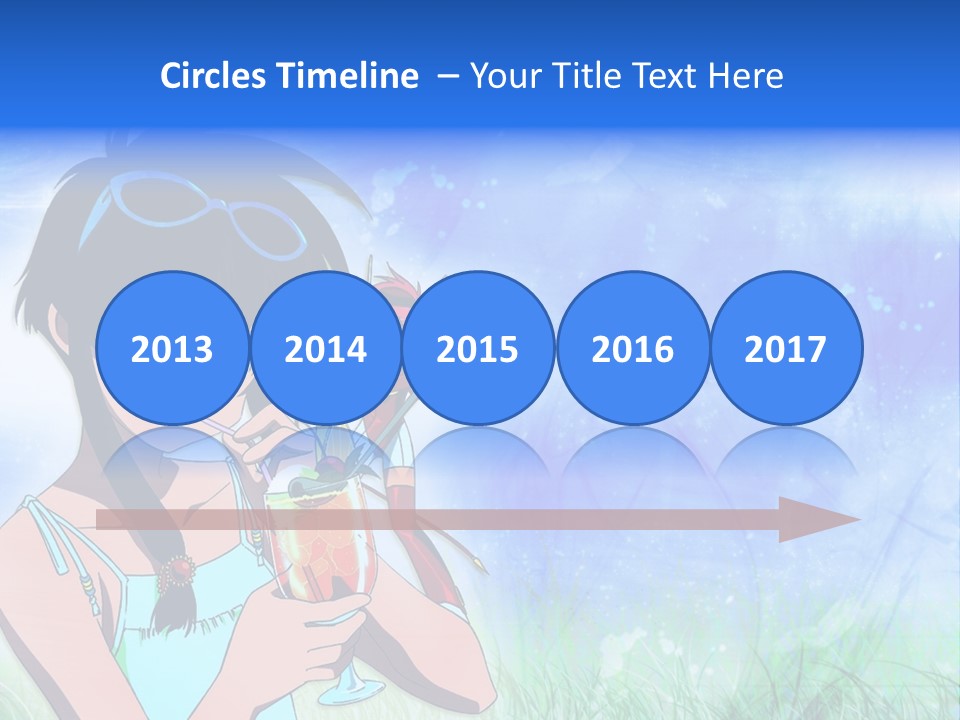 Circles Timeline – Your Title Text Here

2013 2014 2015 2016 2017